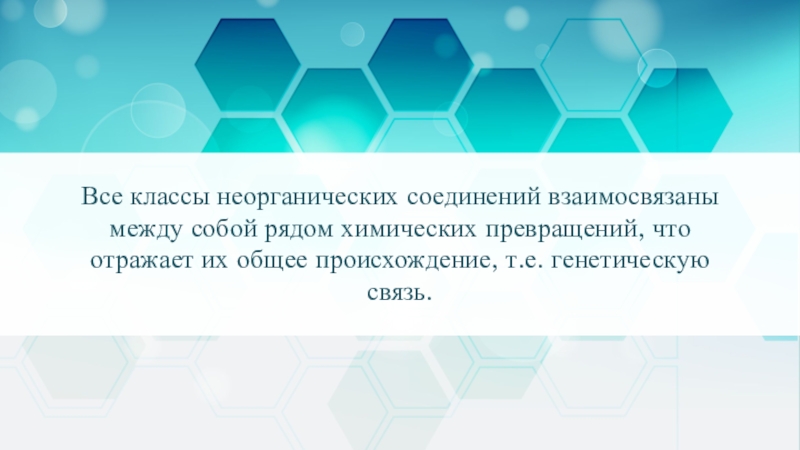 Все классы неорганических соединений взаимосвязаны между собой рядом химических превращений, что отражает их общее происхождение, т.е. генетическую связь.